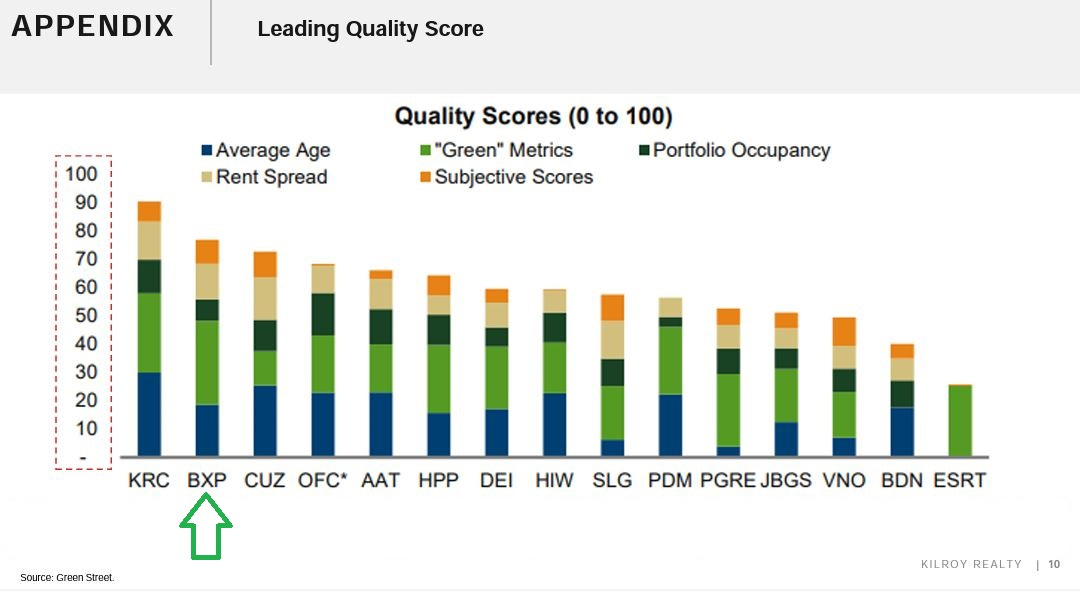 APPENDIX

Leading Quality Score

Quality Scores (0 to 100)

Average Age
"Green" Metrics
Portfolio Occupancy
Rent Spread
Subjective Scores

100
90
80
70
60
50
40
30
20
10
-

KRC BXP CUZ OFC* AAT HPP DEI HIW SLG PDM PGRE JBGS VNO BDN ESRT

Source: Green Street.

KILROY REALTY | 10